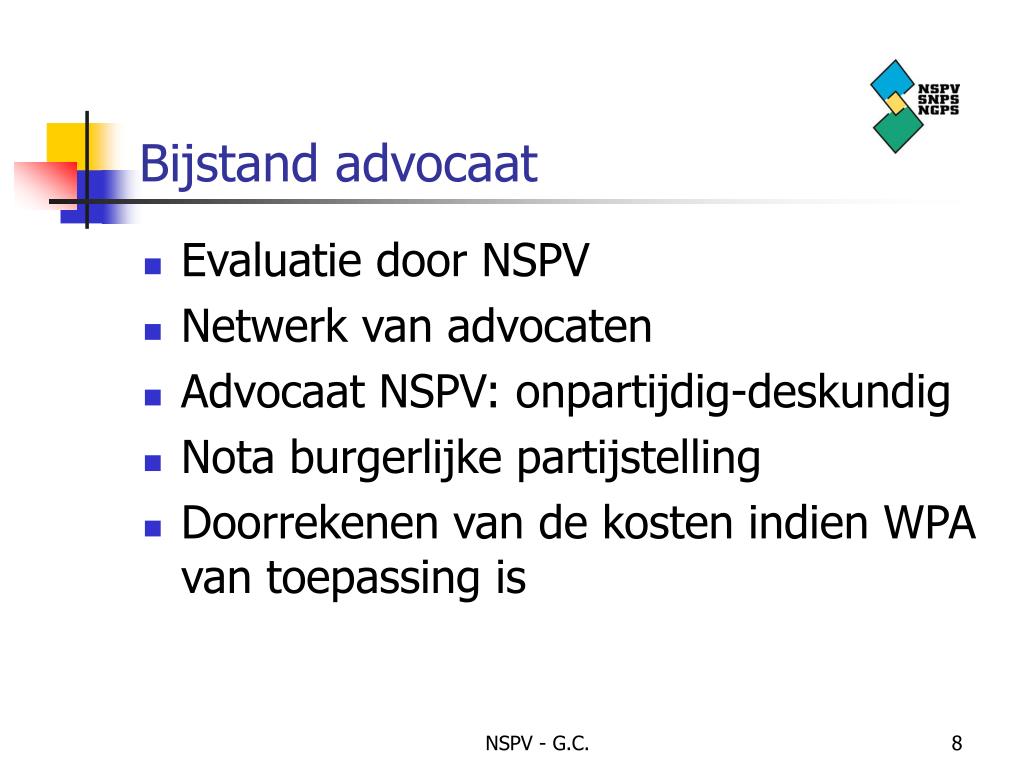 NSPV
SNPS
NCPS

Bijstand advocaat

- Evaluatie door NSPV
- Netwerk van advocaten
- Advocaat NSPV: onpartijdig-deskundig
- Nota burgerlijke partijstelling
- Doorrekenen van de kosten indien WPA van toepassing is

NSPV - G.C.

8